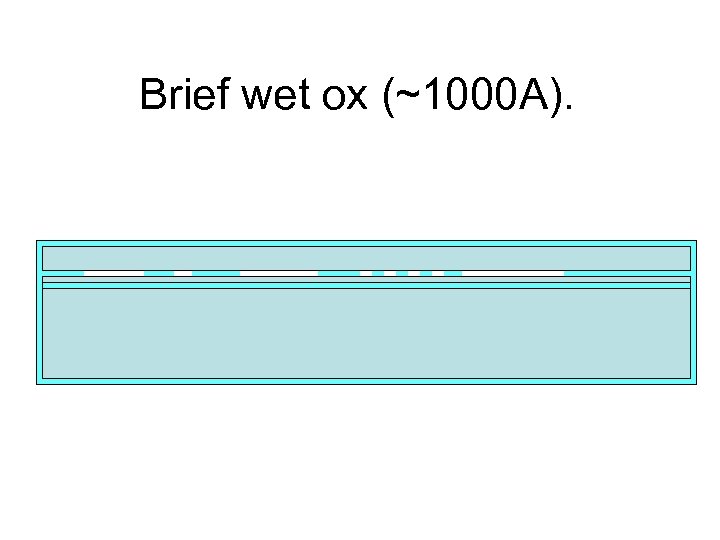 Brief wet ox (~1000A).